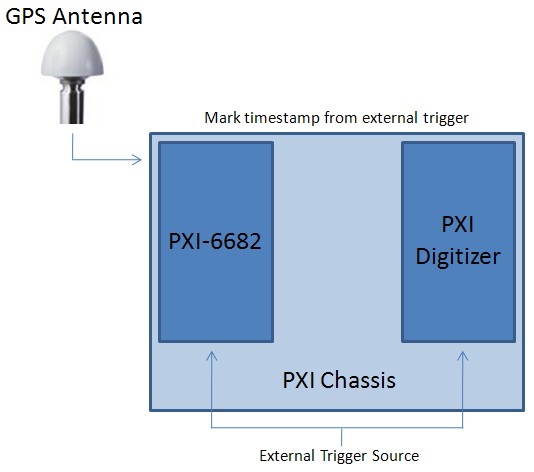 GPS Antenna

Mark timestamp from external trigger

PXI-6682

PXI Digitizer

PXI Chassis

External Trigger Source